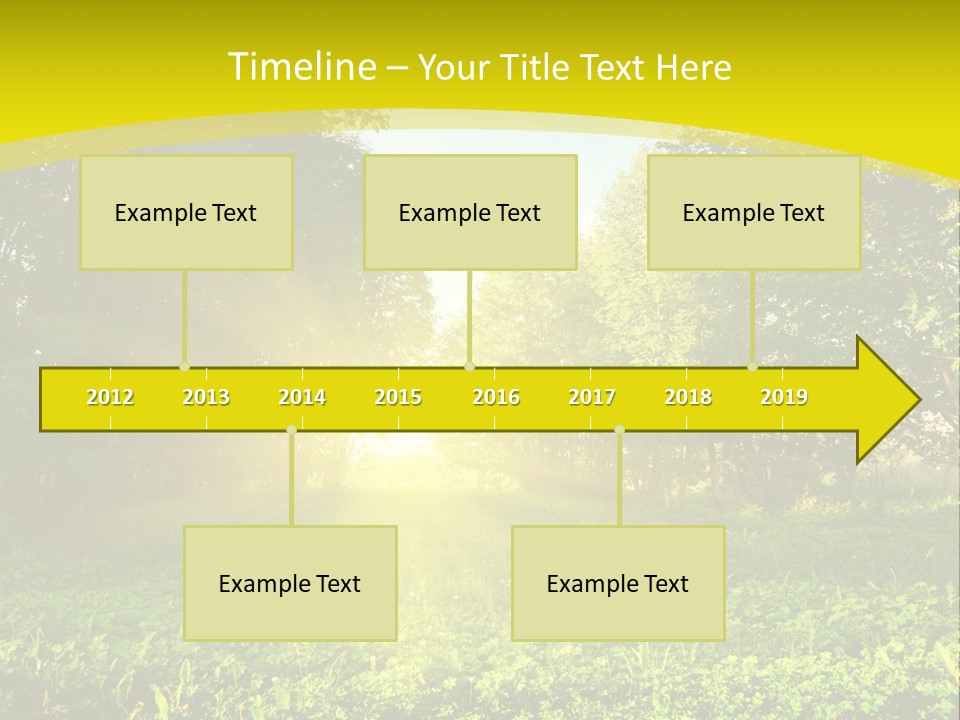 Timeline – Your Title Text Here

Example Text

Example Text

Example Text

2012 2013 2014 2015 2016 2017 2018 2019

Example Text

Example Text